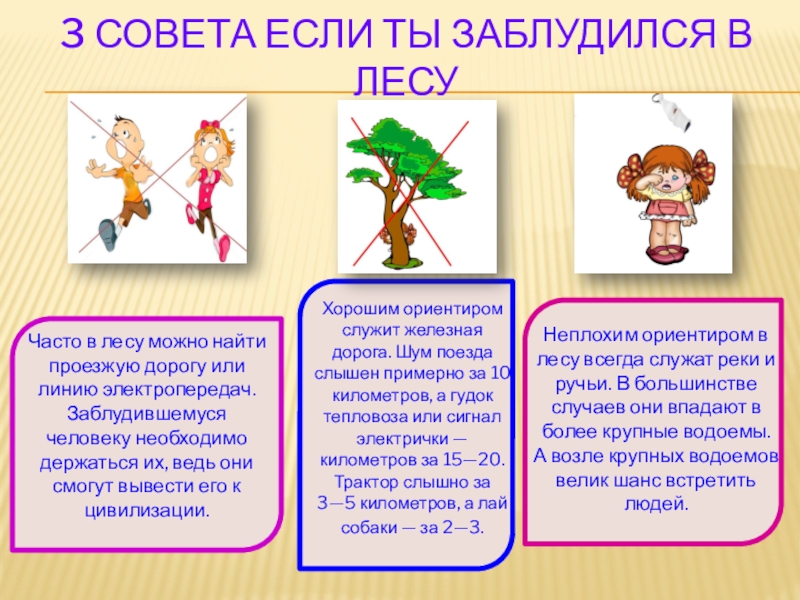 3 СОВЕТА ЕСЛИ ТЫ ЗАБЛУДИЛСЯ В ЛЕСУ

Часто в лесу можно найти проезжую дорогу или линию электропередач. Заблудившемуся человеку необходимо держаться их, ведь они смогут вывести его к цивилизации.

Хорошим ориентиром служит железная дорога. Шум поезда слышен примерно за 10 километров, а гудок тепловоза или сигнал электрички — километров за 15—20. Трактор слышно за 3—5 километров, а лай собаки — за 2—3.

Неплохим ориентиром в лесу всегда служат реки и ручьи. В большинстве случаев они впадают в более крупные водоемы. А возле крупных водоемов велик шанс встретить людей.